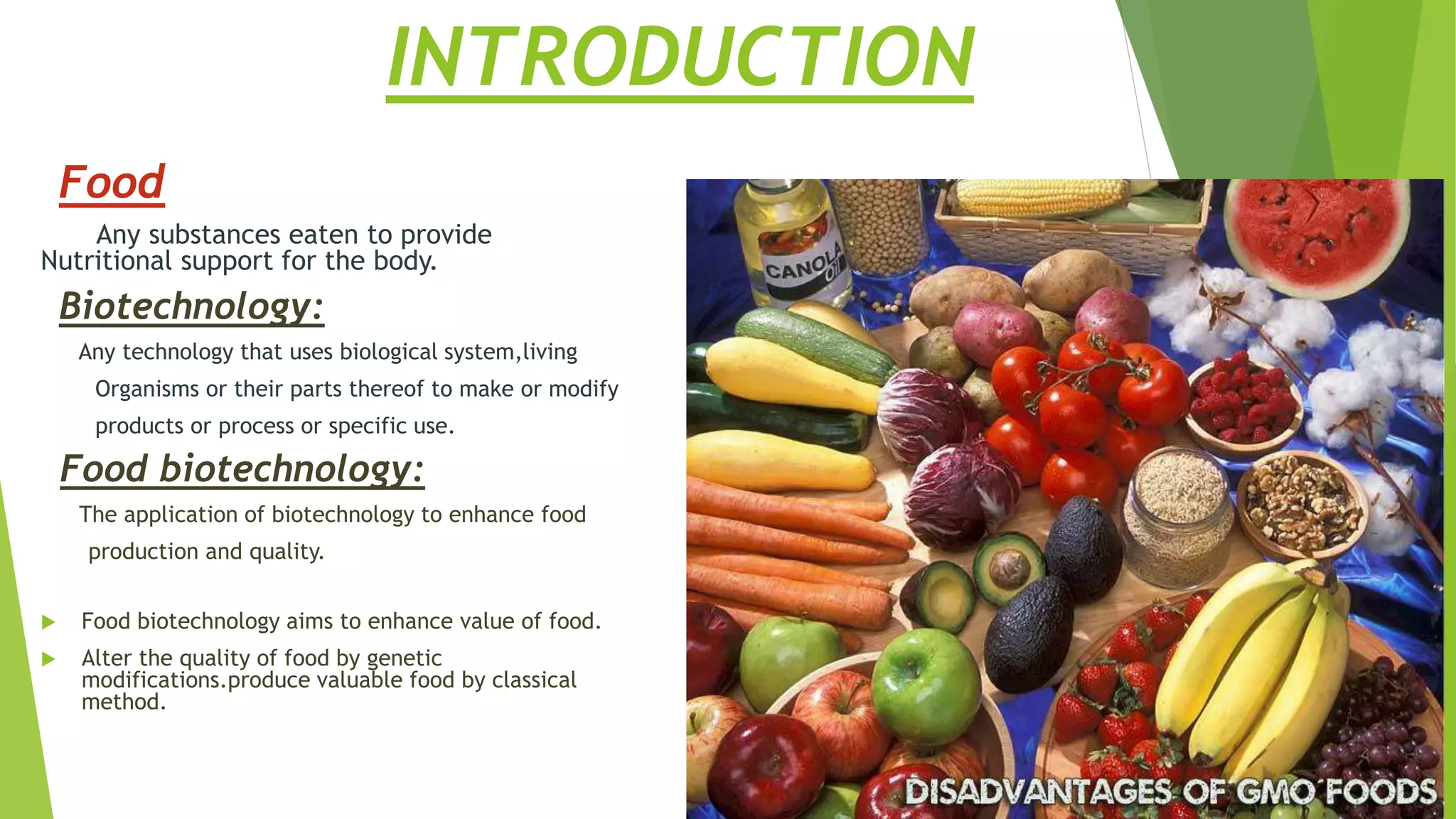 INTRODUCTION

Food

Any substances eaten to provide Nutritional support for the body.

Biotechnology:

Any technology that uses biological system,living Organisms or their parts thereof to make or modify products or process or specific use.

Food biotechnology:

The application of biotechnology to enhance food production and quality.

Food biotechnology aims to enhance value of food.

Alter the quality of food by genetic modifications.produce valuable food by classical method.

CANOLA Oil

DISADVANTAGES OF GMO FOODS